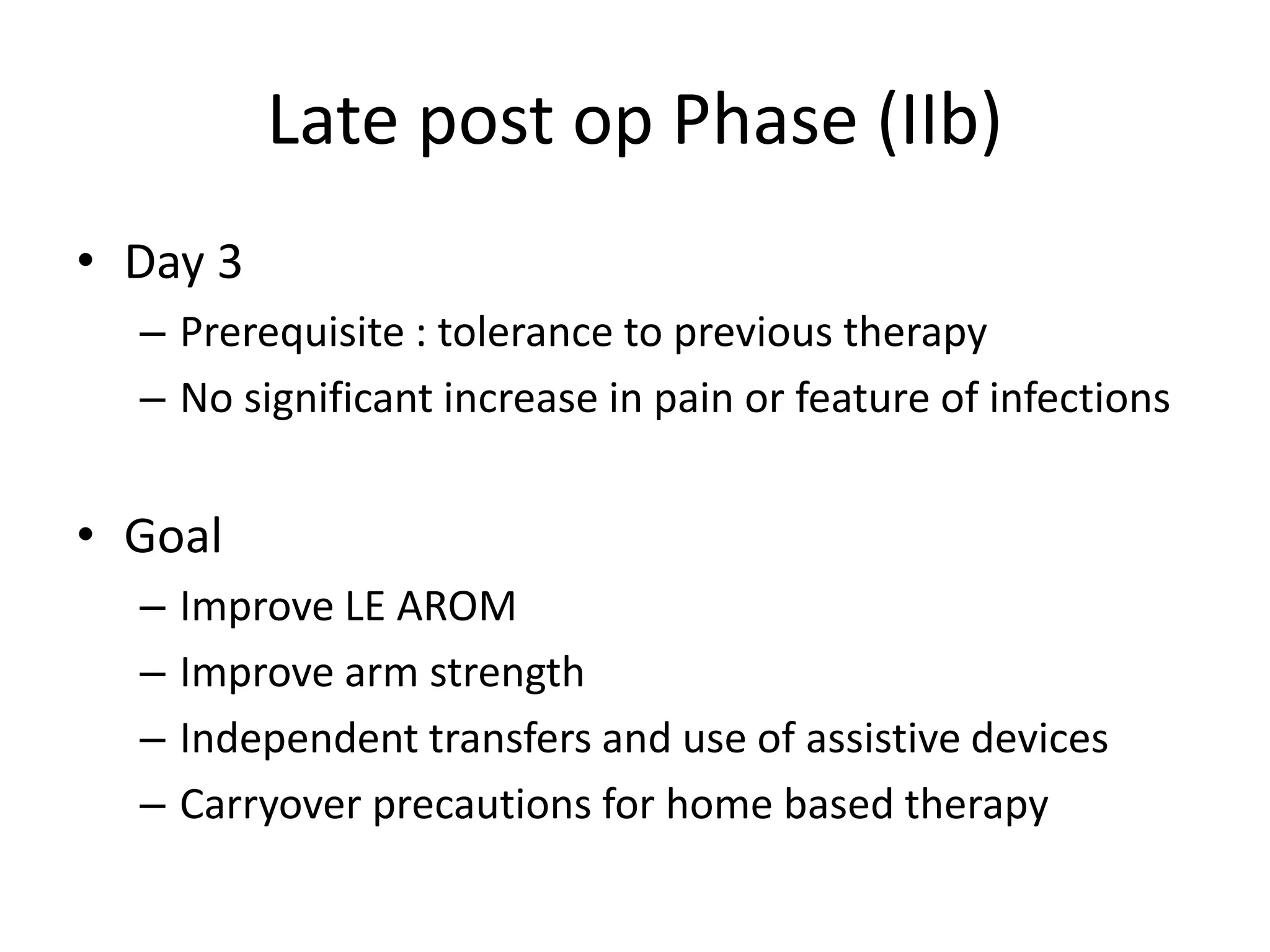 Late post op Phase (IIb)

• Day 3
– Prerequisite : tolerance to previous therapy
– No significant increase in pain or feature of infections

• Goal
– Improve LE AROM
– Improve arm strength
– Independent transfers and use of assistive devices
– Carryover precautions for home based therapy